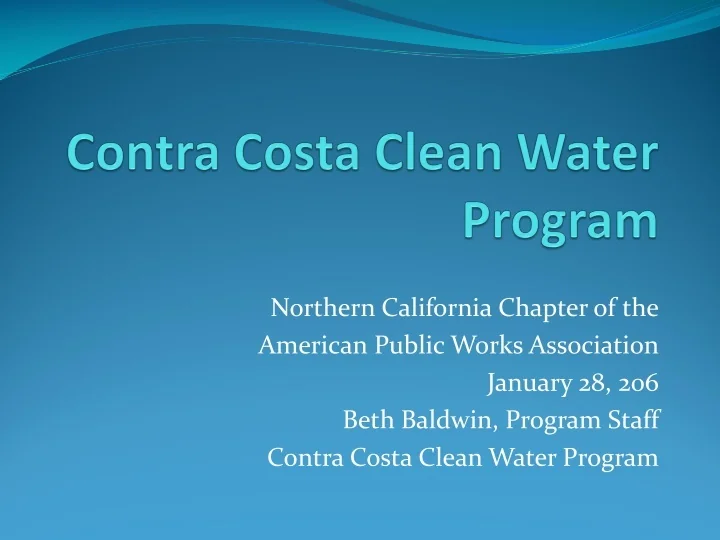 Contra Costa Clean Water Program

Northern California Chapter of the
American Public Works Association
January 28, 206
Beth Baldwin, Program Staff
Contra Costa Clean Water Program